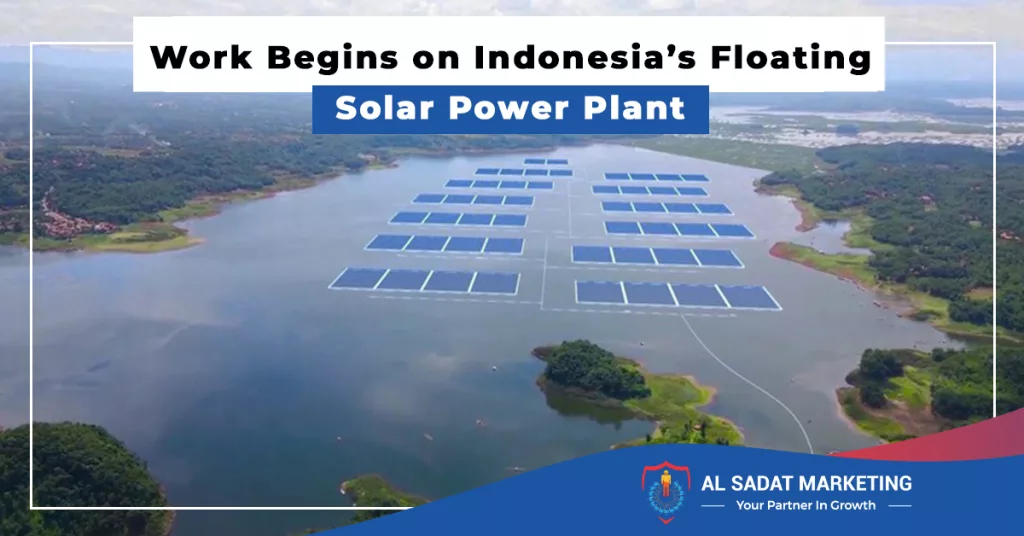 Work Begins on Indonesia's Floating
Solar Power Plant

AL SADAT MARKETING
Your Partner In Growth